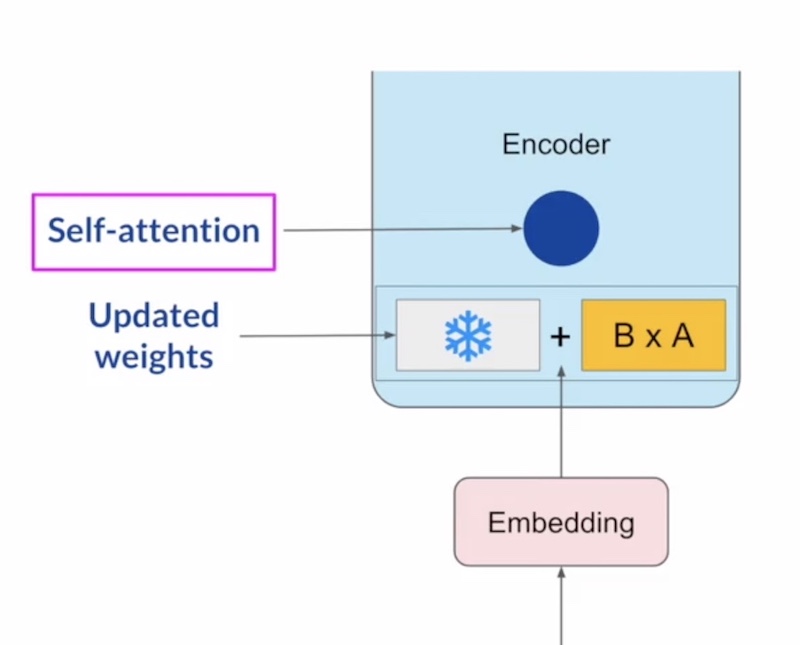 Encoder

Self-attention

Updated weights

+ B x A

Embedding